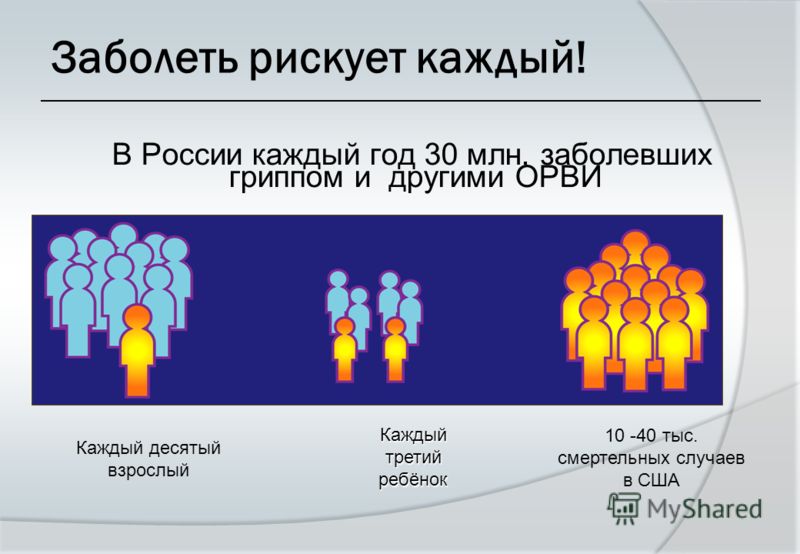 Заболеть рискует каждый!

В России каждый год 30 млн. заболевших гриппом и другими ОРВИ

Каждый десятый взрослый

Каждый третий ребёнок

10 -40 тыс. смертельных случаев в США

MyShared